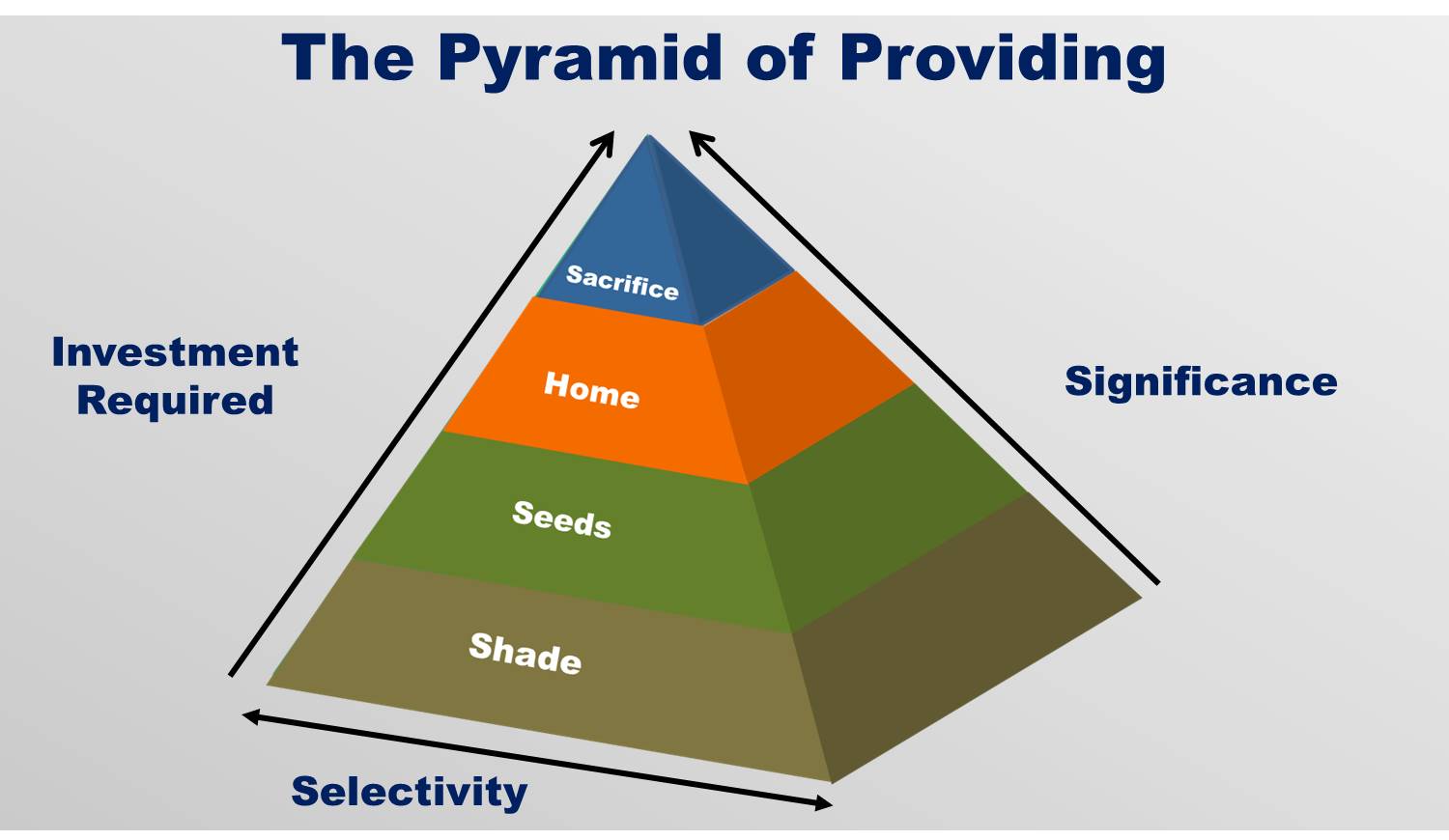 The Pyramid of Providing

Investment Required

Sacrifice

Home

Seeds

Shade

Significance

Selectivity